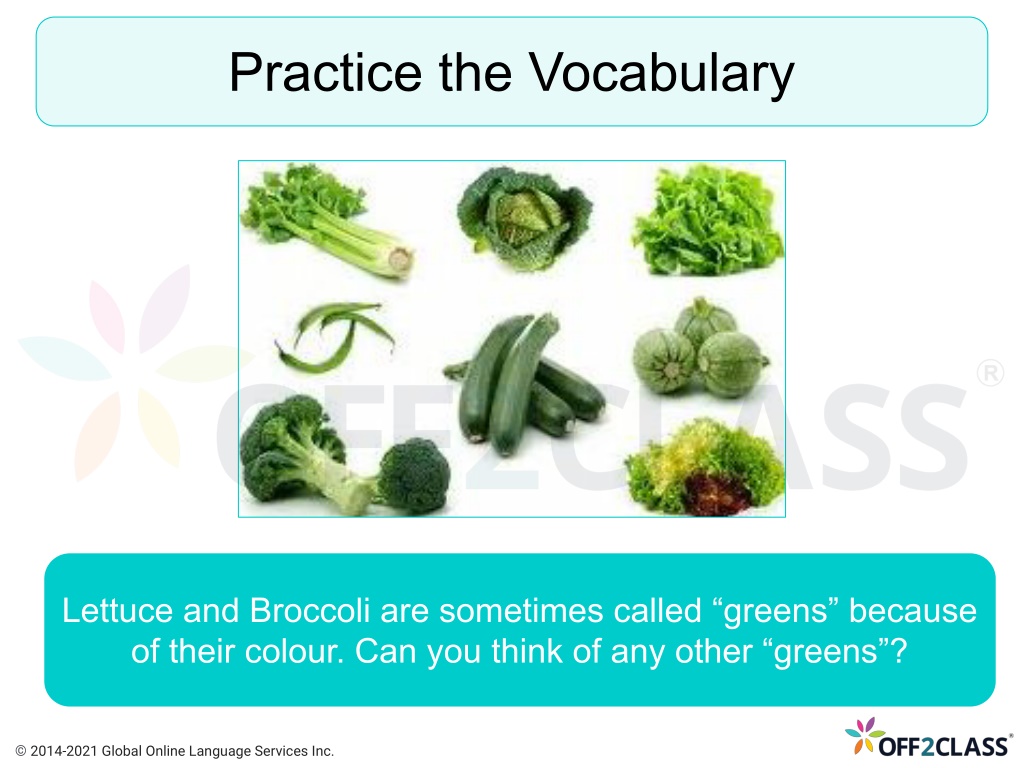 Practice the Vocabulary

OFF2CLASS®

Lettuce and Broccoli are sometimes called “greens” because of their colour. Can you think of any other “greens”?

© 2014-2021 Global Online Language Services Inc.

OFF2CLASS®